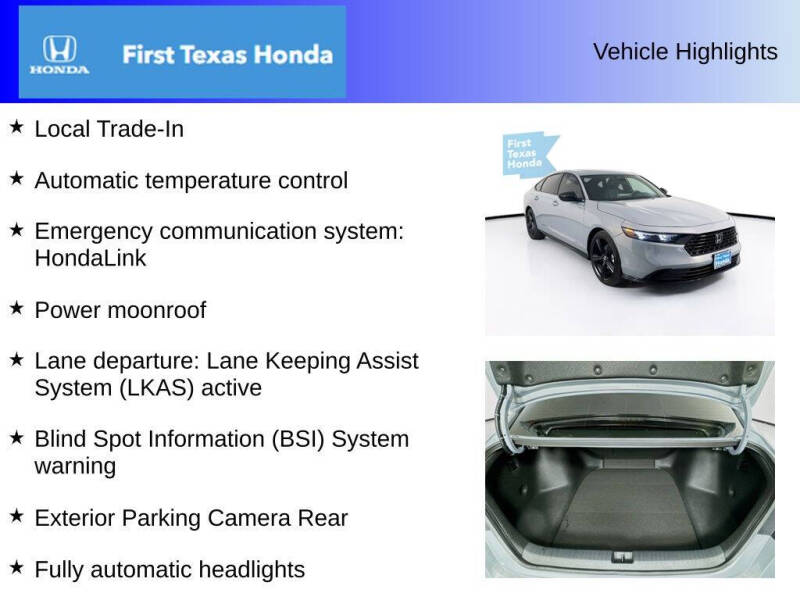 HONDA First Texas Honda

Vehicle Highlights

★ Local Trade-In

★ Automatic temperature control

★ Emergency communication system: HondaLink

★ Power moonroof

★ Lane departure: Lane Keeping Assist System (LKAS) active

★ Blind Spot Information (BSI) System warning

★ Exterior Parking Camera Rear

★ Fully automatic headlights

First Texas Honda